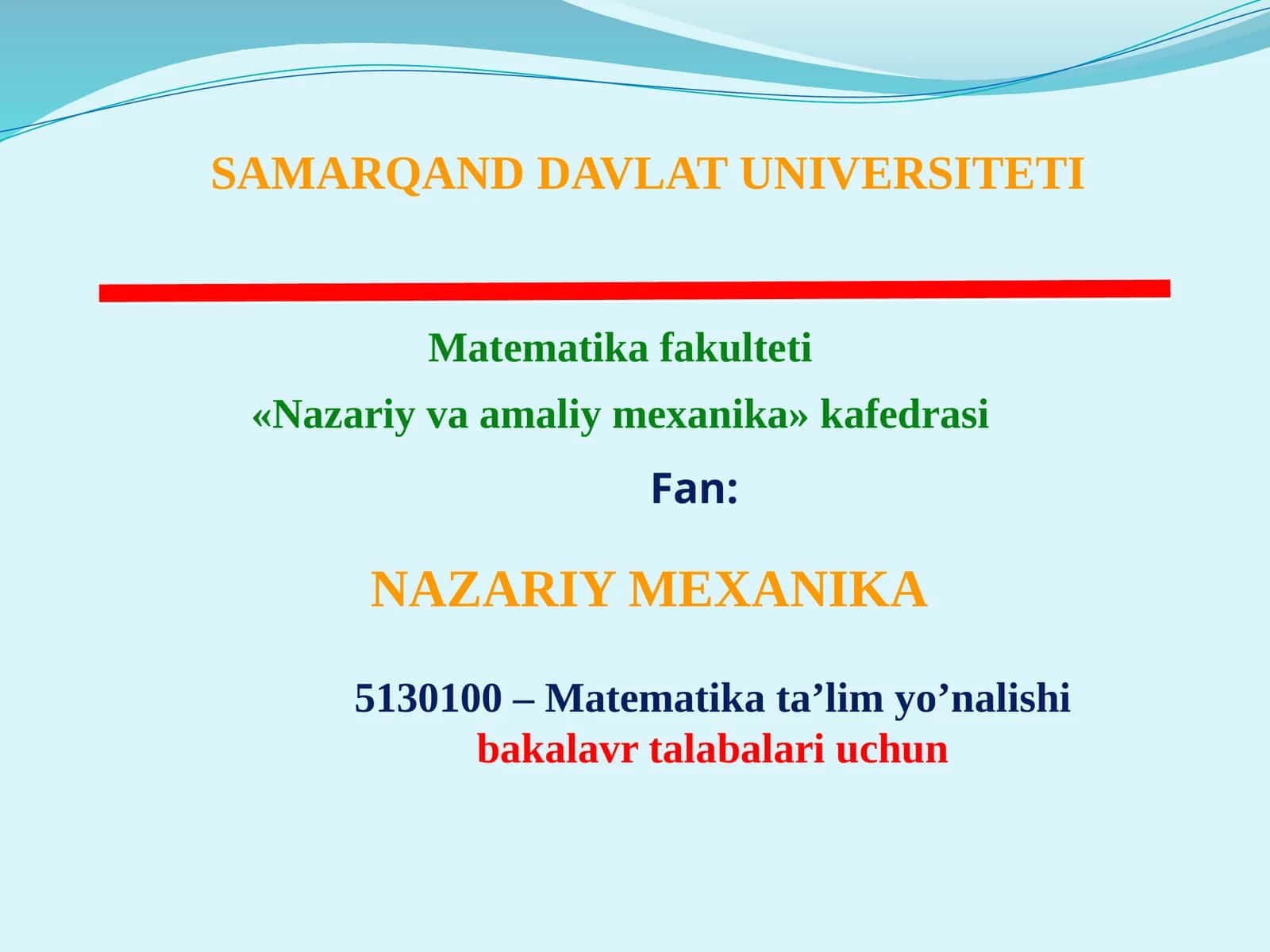 SAMARQAND DAVLAT UNIVERSITETI

Matematika fakulteti

«Nazariy va amaliy mexanika» kafedrasi

Fan:

NAZARIY MEXANIKA

5130100 – Matematika ta’lim yo’nalishi
bakalavr talabalari uchun